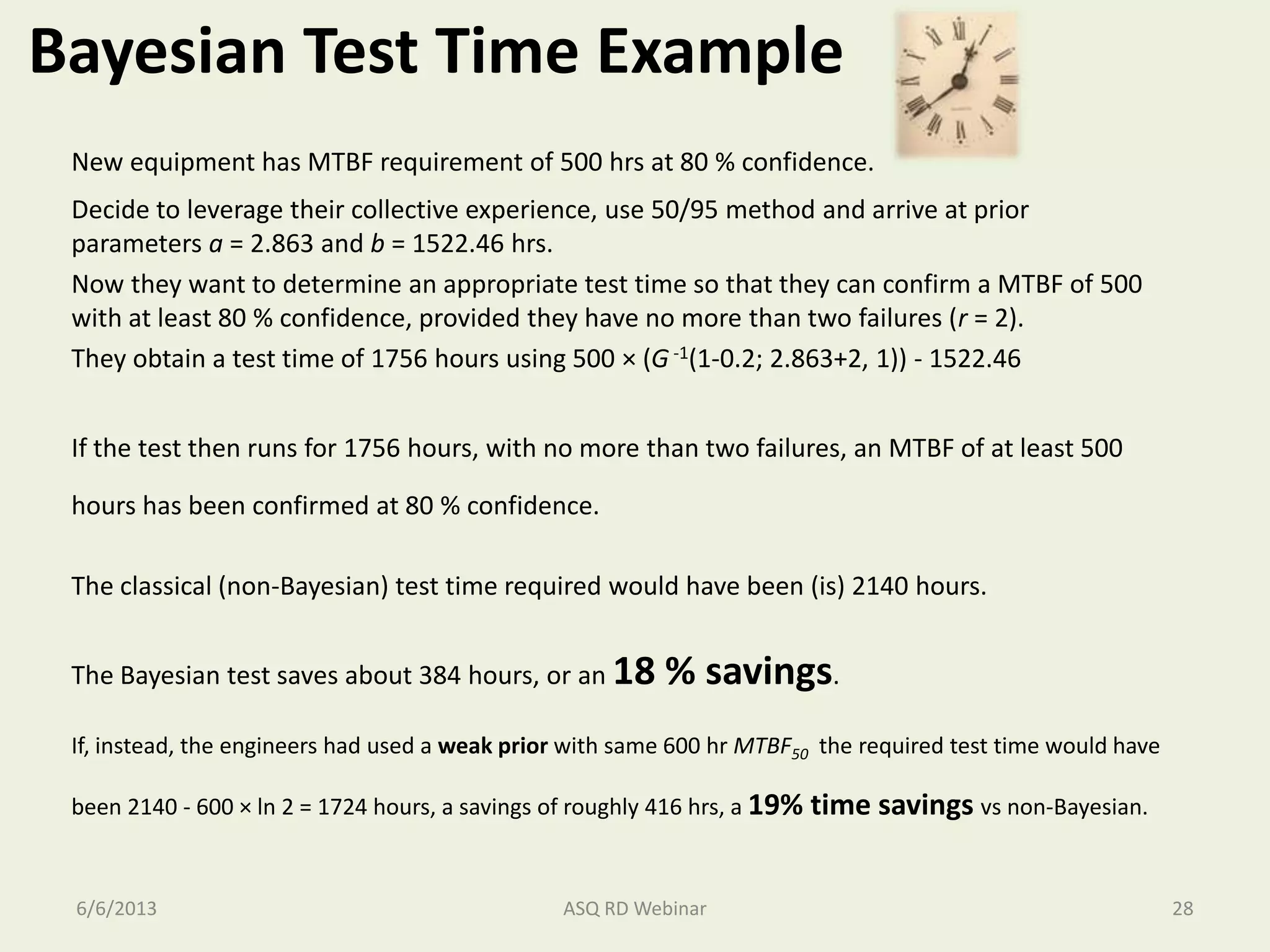 Bayesian Test Time Example

New equipment has MTBF requirement of 500 hrs at 80 % confidence.

Decide to leverage their collective experience, use 50/95 method and arrive at prior parameters $a$ = 2.863 and $b$ = 1522.46 hrs.

Now they want to determine an appropriate test time so that they can confirm a MTBF of 500 with at least 80 % confidence, provided they have no more than two failures ($r$ = 2).

They obtain a test time of 1756 hours using 500 × ($G^{-1}$(1-0.2; 2.863+2, 1)) - 1522.46

If the test then runs for 1756 hours, with no more than two failures, an MTBF of at least 500 hours has been confirmed at 80 % confidence.

The classical (non-Bayesian) test time required would have been (is) 2140 hours.

The Bayesian test saves about 384 hours, or an 18 % savings.

If, instead, the engineers had used a weak prior with same 600 hr $MTBF_{50}$ the required test time would have been 2140 - 600 × ln 2 = 1724 hours, a savings of roughly 416 hrs, a 19% time savings vs non-Bayesian.

6/6/2013 ASQ RD Webinar 28